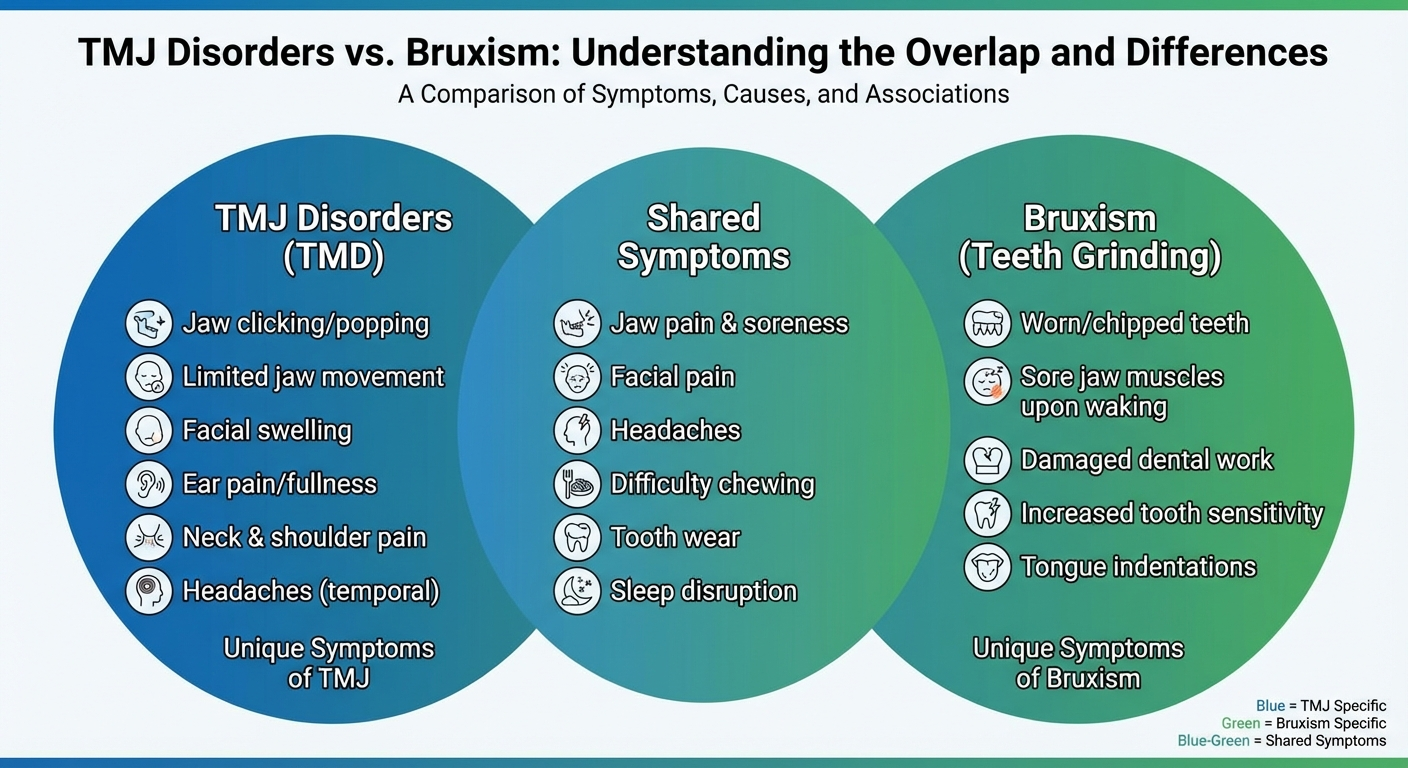 TMJ Disorders vs. Bruxism: Understanding the Overlap and Differences
A Comparison of Symptoms, Causes, and Associations

TMJ Disorders (TMD)

Jaw clicking/popping
Limited jaw movement
Facial swelling
Ear pain/fullness
Neck & shoulder pain
Headaches (temporal)

Unique Symptoms of TMJ

Shared Symptoms

Jaw pain & soreness
Facial pain
Headaches
Difficulty chewing
Tooth wear
Sleep disruption

Bruxism (Teeth Grinding)

Worn/chipped teeth
Sore jaw muscles upon waking
Damaged dental work
Increased tooth sensitivity
Tongue indentations

Unique Symptoms of Bruxism

Blue = TMJ Specific
Green = Bruxism Specific
Blue-Green = Shared Symptoms